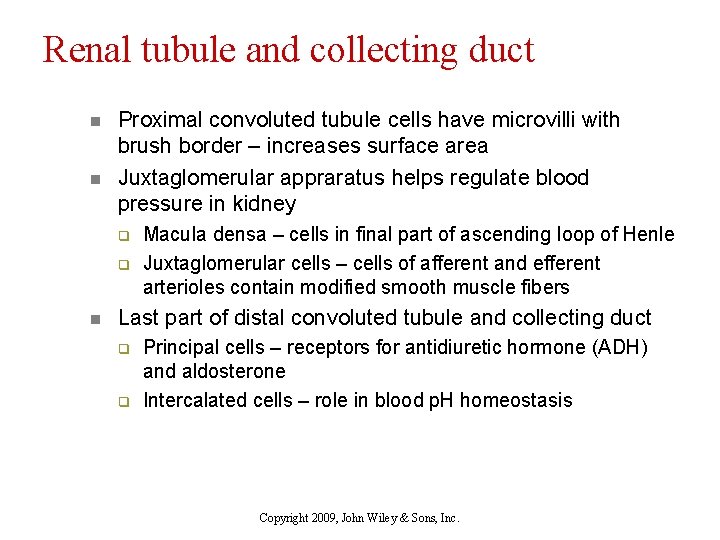 Renal tubule and collecting duct

- Proximal convoluted tubule cells have microvilli with brush border – increases surface area
- Juxtaglomerular appraratus helps regulate blood pressure in kidney
  - Macula densa – cells in final part of ascending loop of Henle
  - Juxtaglomerular cells – cells of afferent and efferent arterioles contain modified smooth muscle fibers
- Last part of distal convoluted tubule and collecting duct
  - Principal cells – receptors for antidiuretic hormone (ADH) and aldosterone
  - Intercalated cells – role in blood pH homeostasis

Copyright 2009, John Wiley & Sons, Inc.